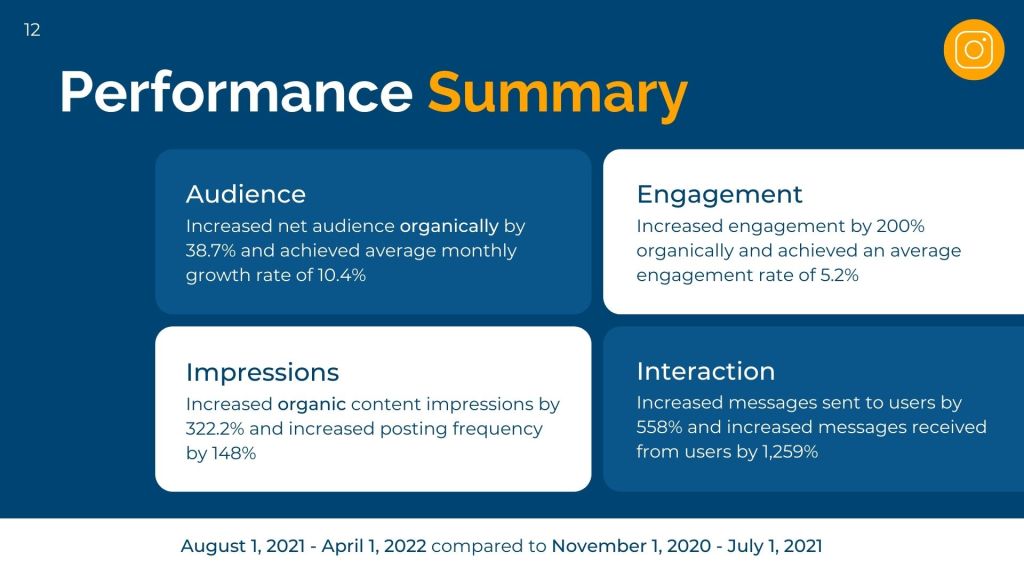 12

Performance Summary

Audience
Increased net audience organically by 38.7% and achieved average monthly growth rate of 10.4%

Engagement
Increased engagement by 200% organically and achieved an average engagement rate of 5.2%

Impressions
Increased organic content impressions by 322.2% and increased posting frequency by 148%

Interaction
Increased messages sent to users by 558% and increased messages received from users by 1,259%

August 1, 2021 - April 1, 2022 compared to November 1, 2020 - July 1, 2021